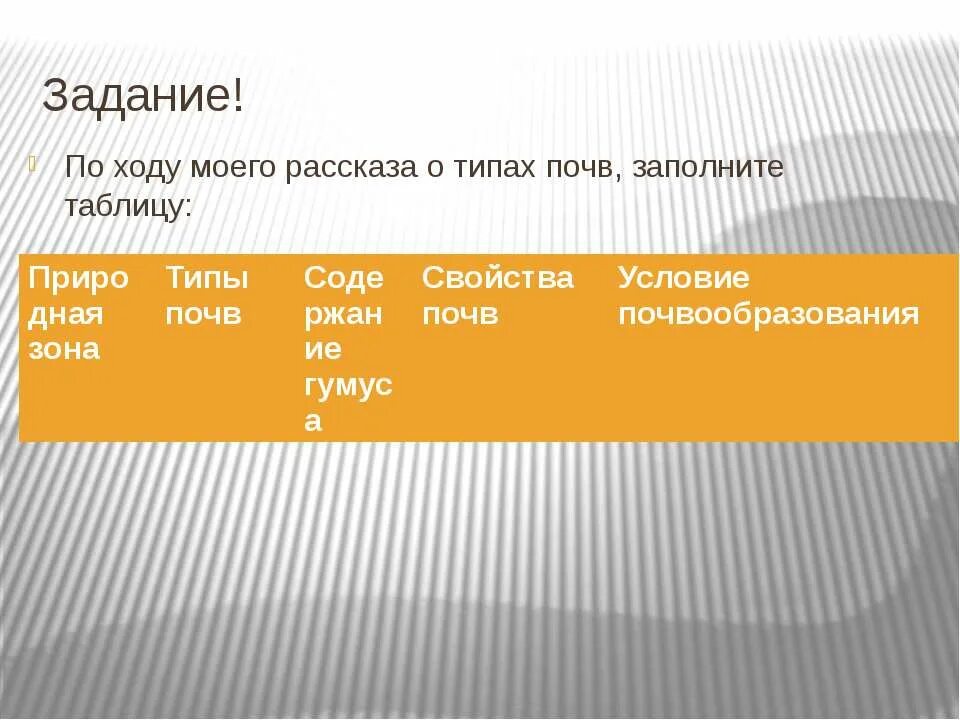 Задание!

По ходу моего рассказа о типах почв, заполните таблицу:

| Природная зона | Типы почв | Содержание гумуса | Свойства почв | Условие почвообразования |
|---|---|---|---|---|